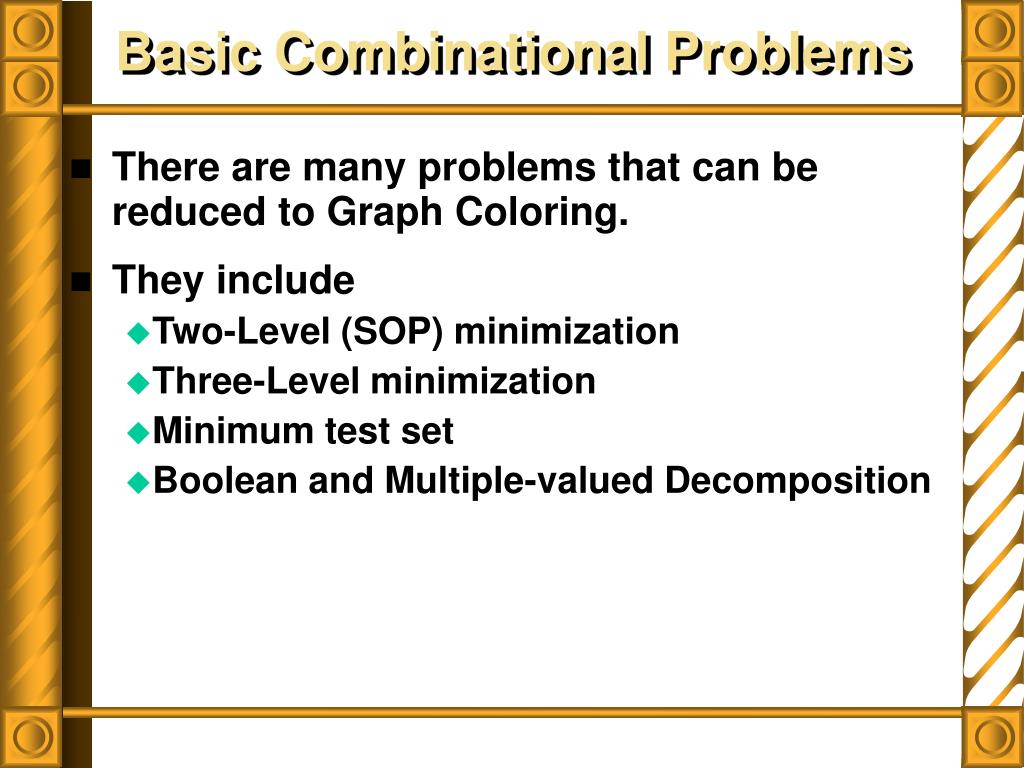 Basic Combinational Problems

There are many problems that can be reduced to Graph Coloring.

They include

Two-Level (SOP) minimization

Three-Level minimization

Minimum test set

Boolean and Multiple-valued Decomposition